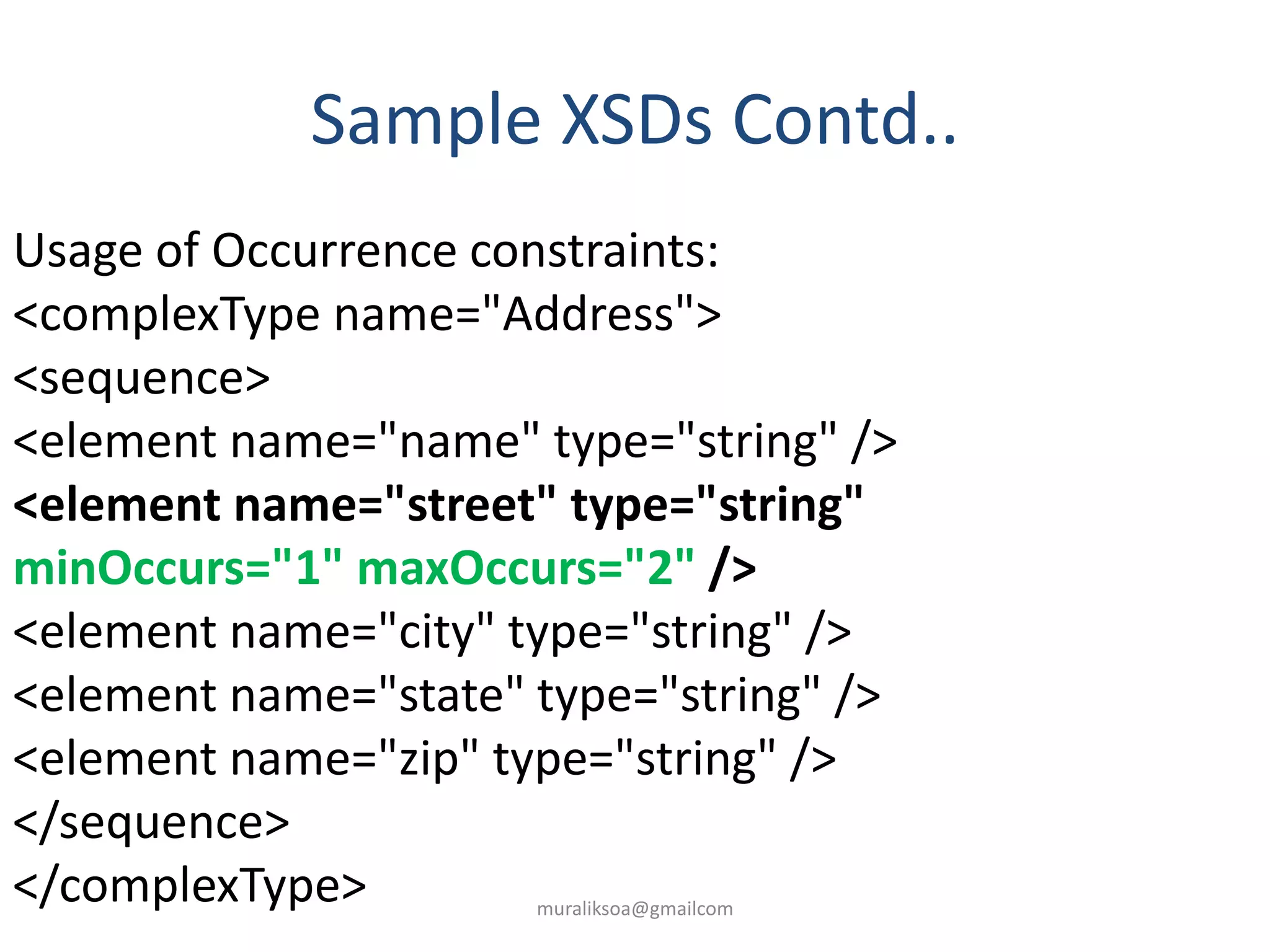 Sample XSDs Contd..

Usage of Occurrence constraints:
<complexType name="Address">
<sequence>
<element name="name" type="string" />
<element name="street" type="string"
minOccurs="1" maxOccurs="2" />
<element name="city" type="string" />
<element name="state" type="string" />
<element name="zip" type="string" />
</sequence>
</complexType>

muraliksoa@gmailcom